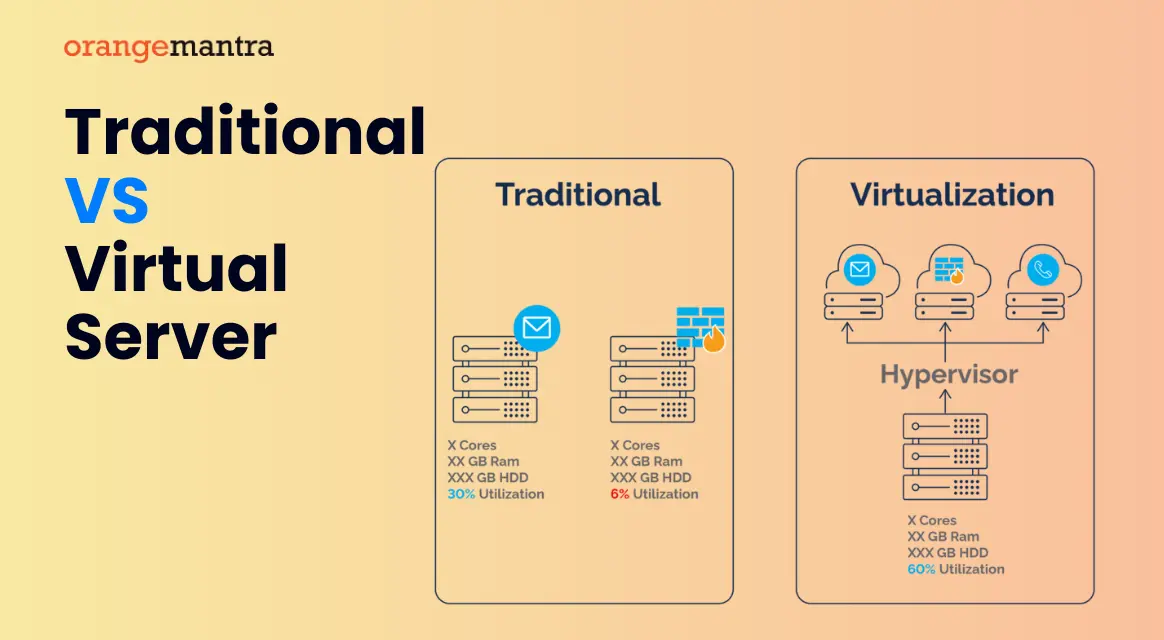 orangemantra

Traditional VS Virtual Server

Traditional

X Cores
XX GB Ram
XXX GB HDD
30% Utilization

X Cores
XX GB Ram
XXX GB HDD
6% Utilization

Virtualization

Hypervisor

X Cores
XX GB Ram
XXX GB HDD
60% Utilization